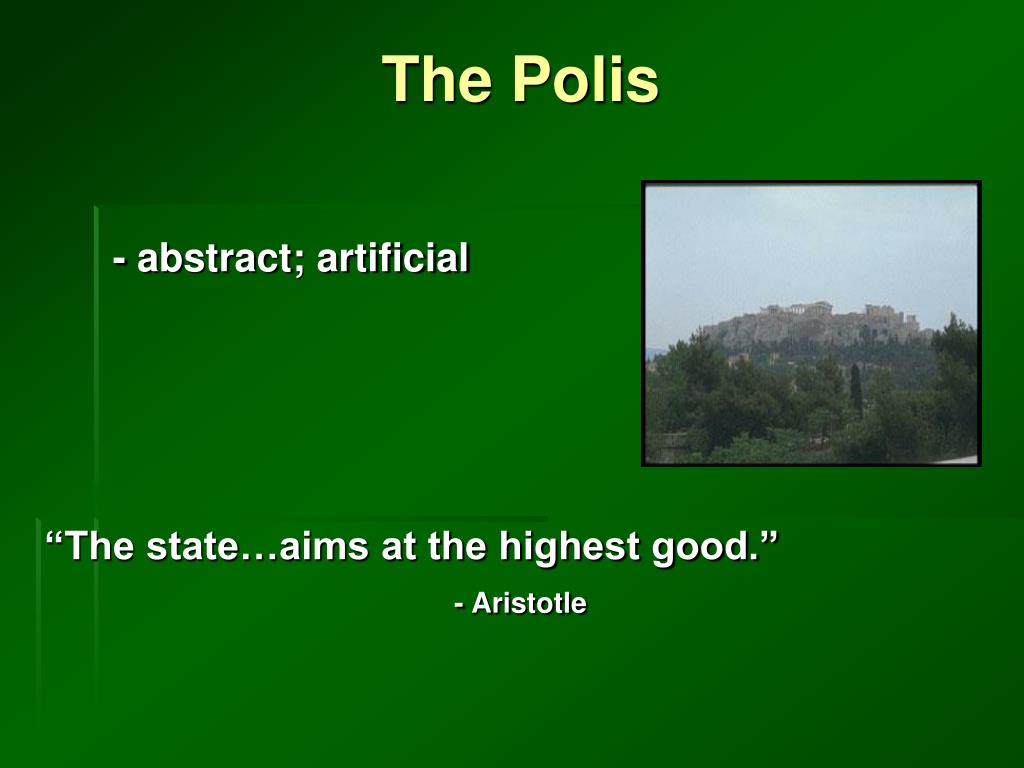 The Polis

- abstract; artificial

“The state…aims at the highest good.”

- Aristotle